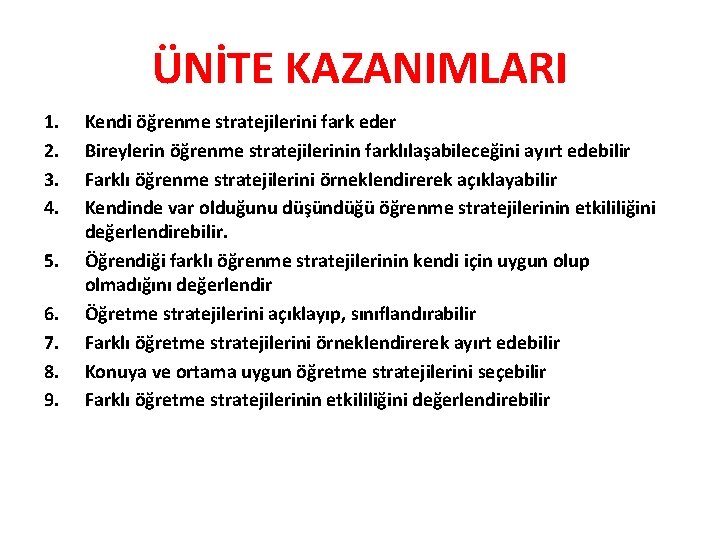 ÜNİTE KAZANIMLARI

1. Kendi öğrenme stratejilerini fark eder
2. Bireylerin öğrenme stratejilerinin farklılaşabileceğini ayırt edebilir
3. Farklı öğrenme stratejilerini örneklendirerek açıklayabilir
4. Kendinde var olduğunu düşündüğü öğrenme stratejilerinin etkililiğini değerlendirebilir.
5. Öğrendiği farklı öğrenme stratejilerinin kendi için uygun olup olmadığını değerlendir
6. Öğretme stratejilerini açıklayıp, sınıflandırabilir
7. Farklı öğretme stratejilerini örneklendirerek ayırt edebilir
8. Konuya ve ortama uygun öğretme stratejilerini seçebilir
9. Farklı öğretme stratejilerinin etkililiğini değerlendirebilir